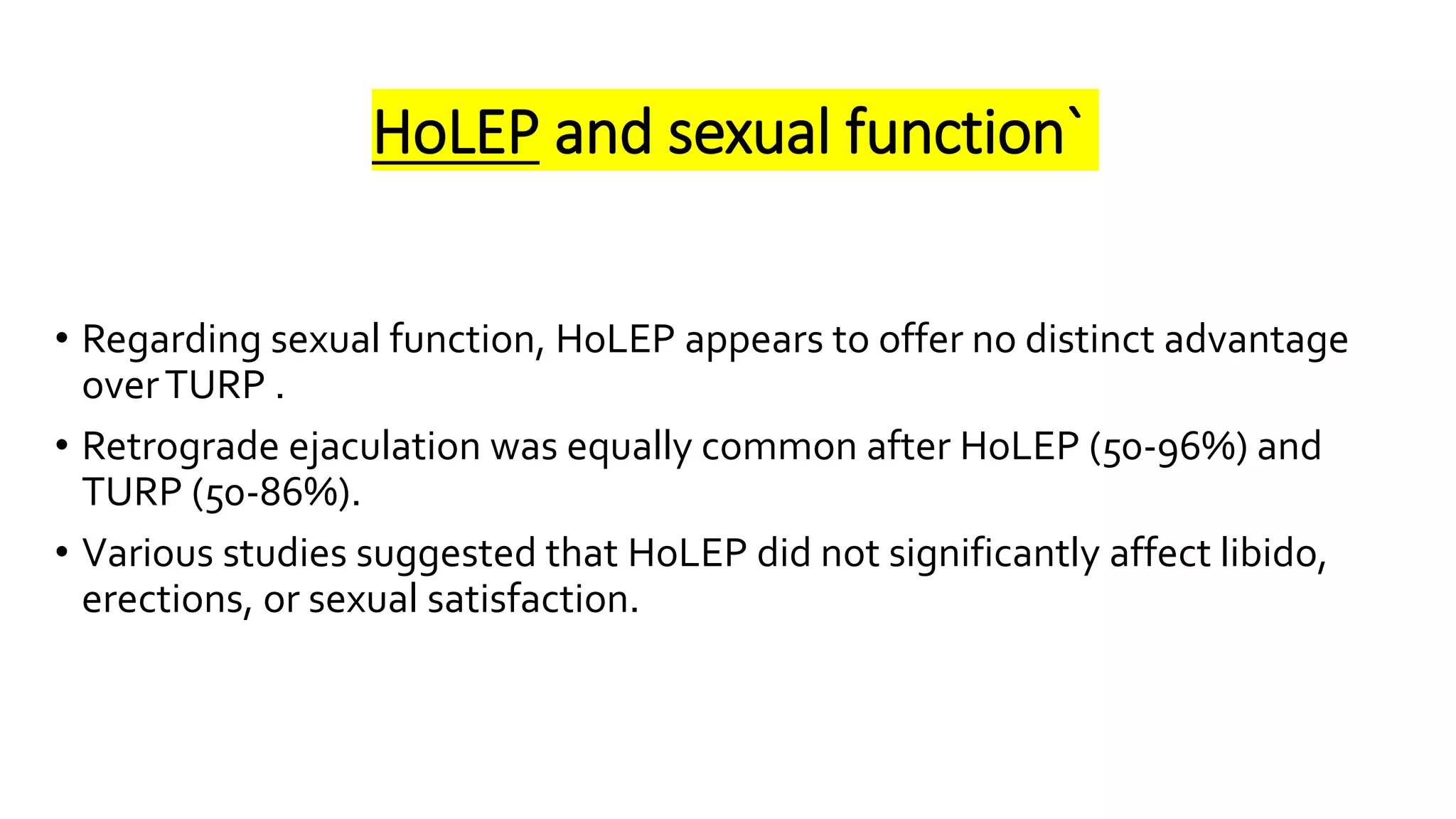 HoLEP and sexual function`

• Regarding sexual function, HoLEP appears to offer no distinct advantage over TURP .

• Retrograde ejaculation was equally common after HoLEP (50-96%) and TURP (50-86%).

• Various studies suggested that HoLEP did not significantly affect libido, erections, or sexual satisfaction.